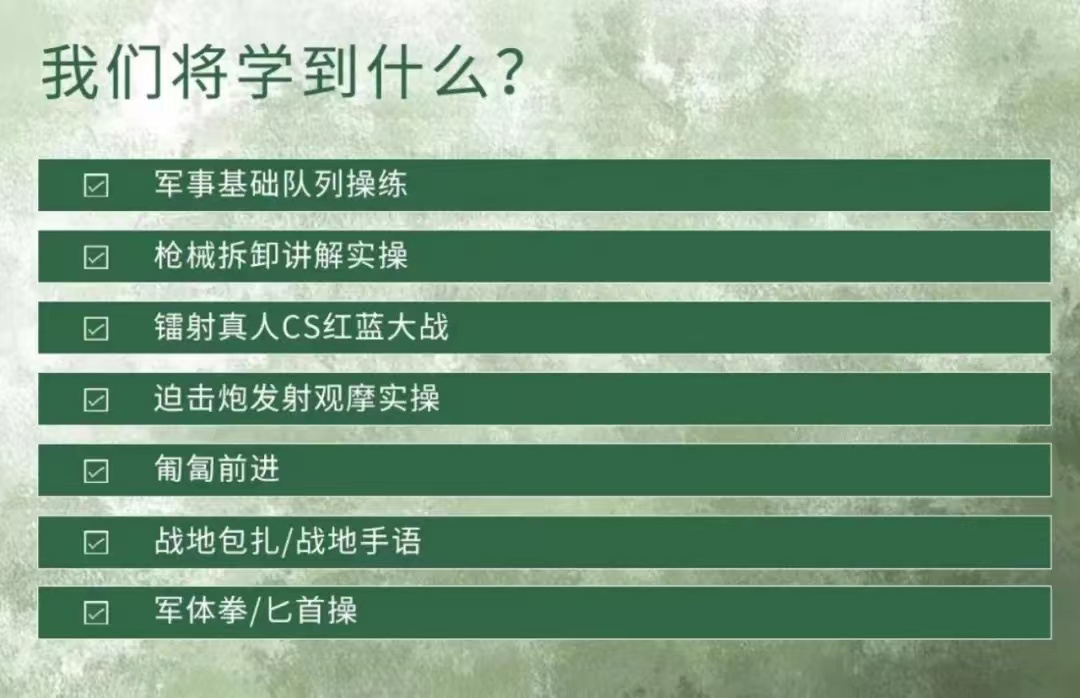 我们将学到什么?

☑ 军事基础队列操练

☑ 枪械拆卸讲解实操

☑ 镭射真人CS红蓝大战

☑ 迫击炮发射观摩实操

☑ 匍匐前进

☑ 战地包扎/战地手语

☑ 军体拳/匕首操